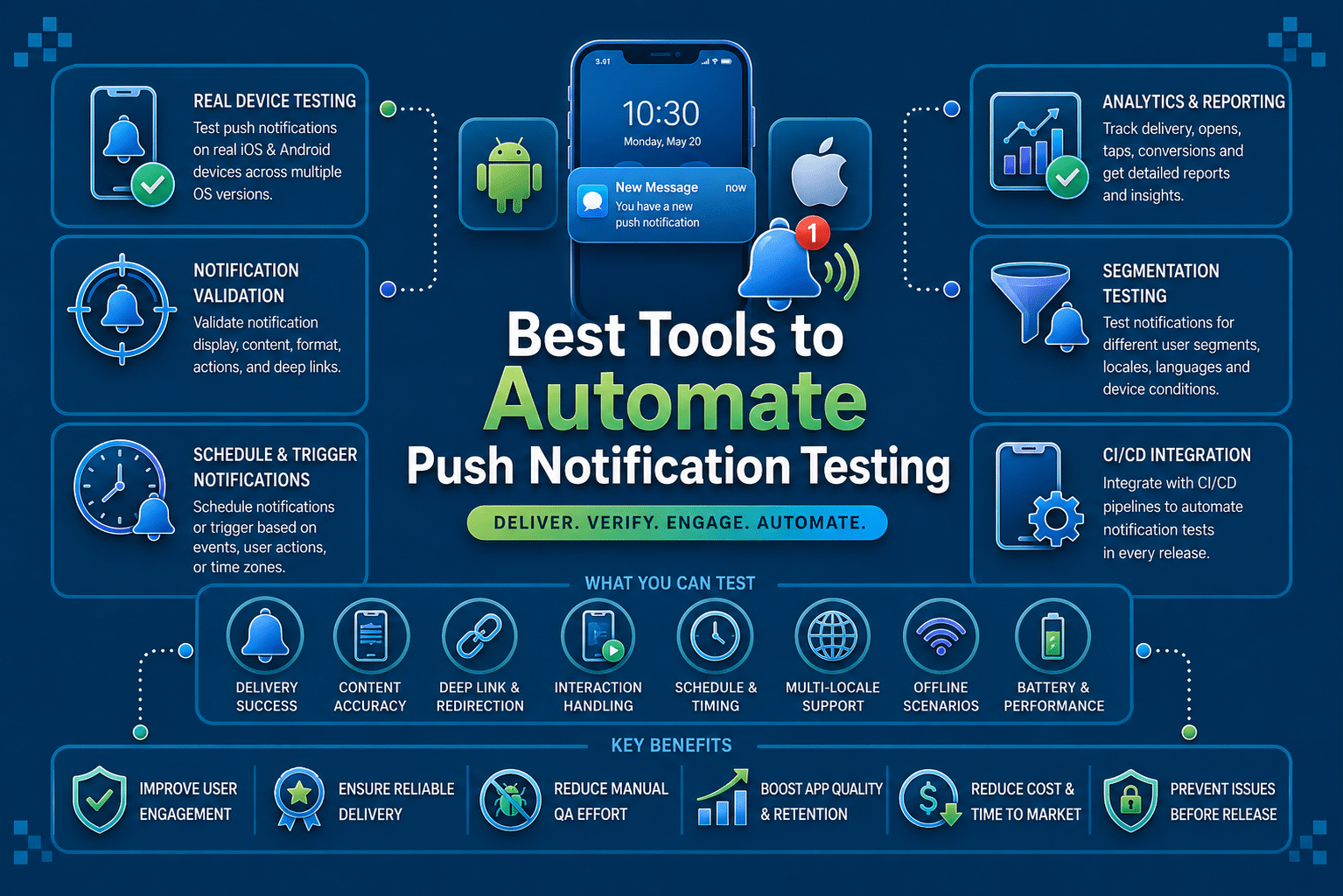 REAL DEVICE TESTING
Test push notifications on real iOS & Android devices across multiple OS versions.

NOTIFICATION VALIDATION
Validate notification display, content, format, actions, and deep links.

SCHEDULE & TRIGGER NOTIFICATIONS
Schedule notifications or trigger based on events, user actions, or time zones.

3:01

10:30
Monday, May 20

New Message now
You have a new push notification

1

Best Tools to
Automate
Push Notification Testing

DELIVER. VERIFY. ENGAGE. AUTOMATE.

ANALYTICS & REPORTING
Track delivery, opens, taps, conversions and get detailed reports and insights.

SEGMENTATION TESTING
Test notifications for different user segments, locales, languages and device conditions.

CI/CD INTEGRATION
Integrate with CI/CD pipelines to automate notification tests in every release.

WHAT YOU CAN TEST

DELIVERY SUCCESS
CONTENT ACCURACY
DEEP LINK & REDIRECTION
INTERACTION HANDLING
SCHEDULE & TIMING
MULTI-LOCALE SUPPORT
OFFLINE SCENARIOS
BATTERY & PERFORMANCE

KEY BENEFITS

IMPROVE USER ENGAGEMENT
ENSURE RELIABLE DELIVERY
REDUCE MANUAL QA EFFORT
BOOST APP QUALITY & RETENTION
REDUCE COST & TIME TO MARKET
PREVENT ISSUES BEFORE RELEASE